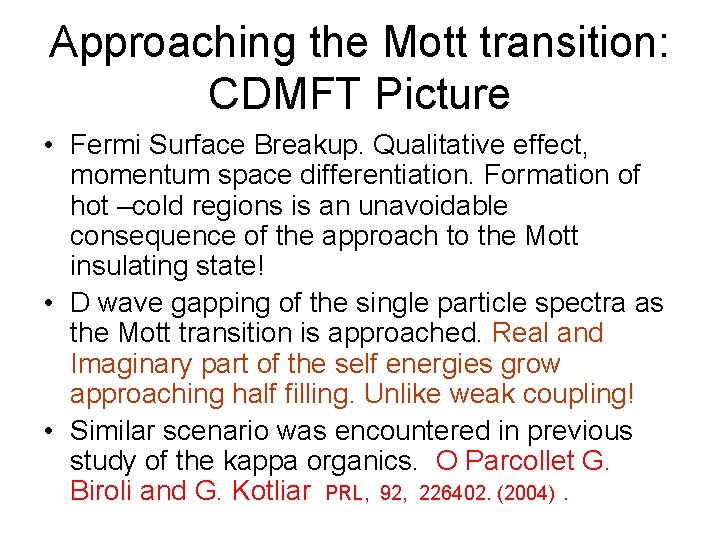 Approaching the Mott transition: CDMFT Picture

• Fermi Surface Breakup. Qualitative effect, momentum space differentiation. Formation of hot –cold regions is an unavoidable consequence of the approach to the Mott insulating state!

• D wave gapping of the single particle spectra as the Mott transition is approached. Real and Imaginary part of the self energies grow approaching half filling. Unlike weak coupling!

• Similar scenario was encountered in previous study of the kappa organics. O Parcollet G. Biroli and G. Kotliar PRL, 92, 226402. (2004) .